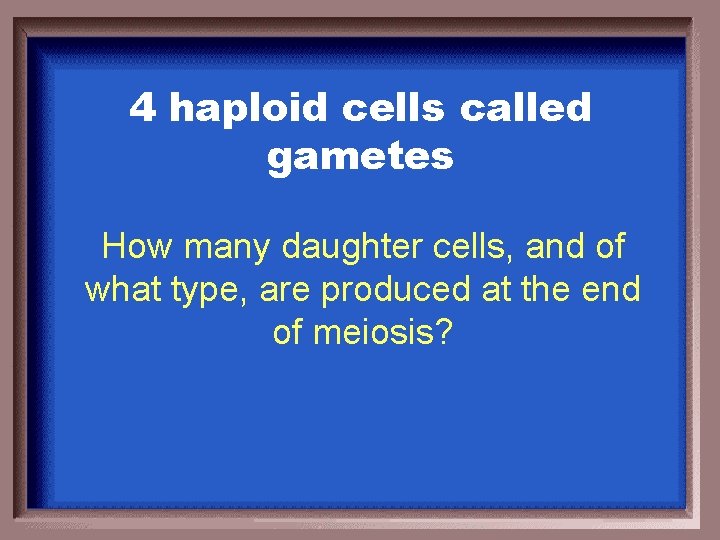 4 haploid cells called gametes

How many daughter cells, and of what type, are produced at the end of meiosis?